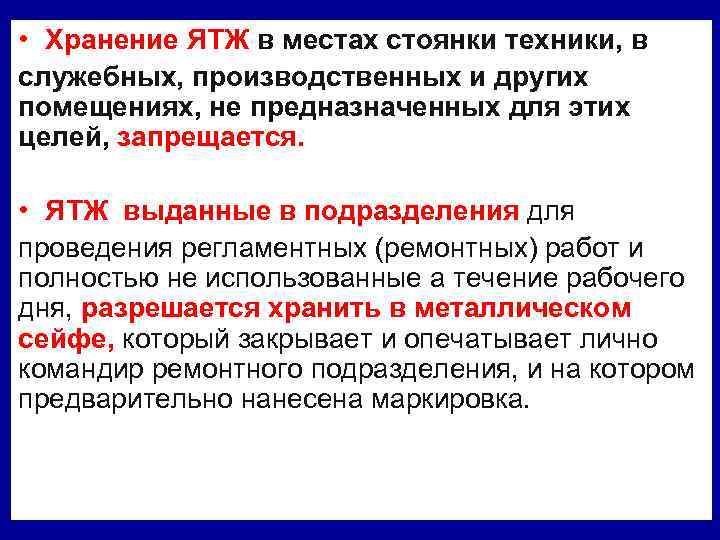 • Хранение ЯТЖ в местах стоянки техники, в служебных, производственных и других помещениях, не предназначенных для этих целей, запрещается.

• ЯТЖ выданные в подразделения для проведения регламентных (ремонтных) работ и полностью не использованные а течение рабочего дня, разрешается хранить в металлическом сейфе, который закрывает и опечатывает лично командир ремонтного подразделения, и на котором предварительно нанесена маркировка.